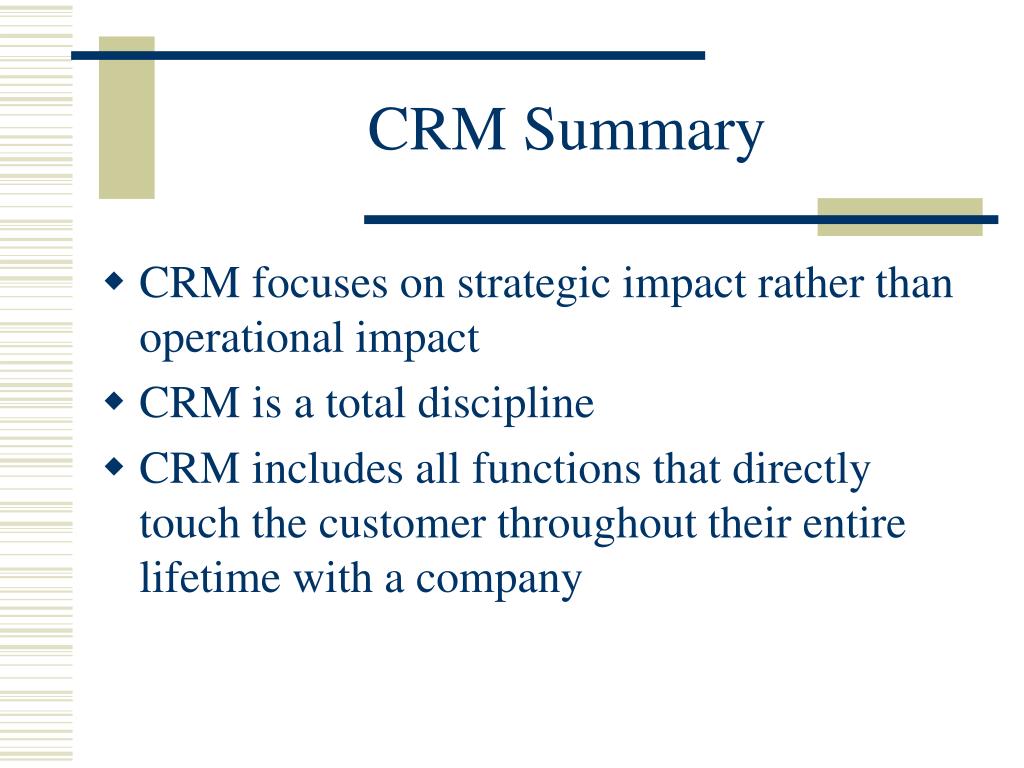 CRM Summary

◆ CRM focuses on strategic impact rather than operational impact
◆ CRM is a total discipline
◆ CRM includes all functions that directly touch the customer throughout their entire lifetime with a company